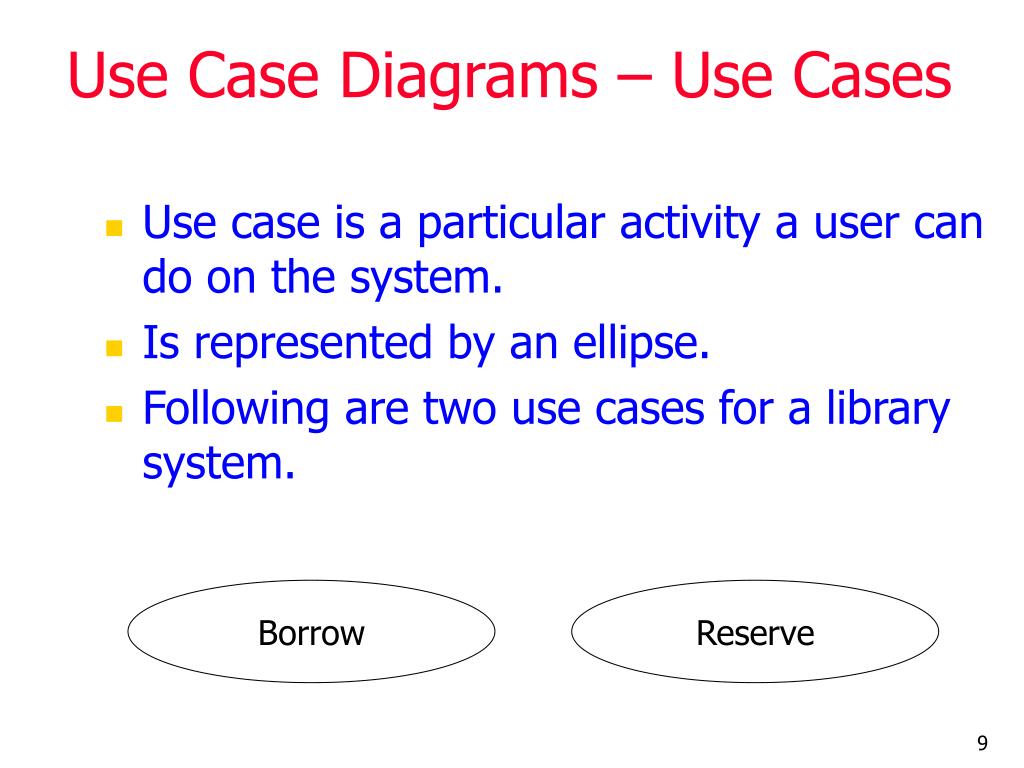 Use Case Diagrams – Use Cases

- Use case is a particular activity a user can do on the system.
- Is represented by an ellipse.
- Following are two use cases for a library system.

Borrow

Reserve

9